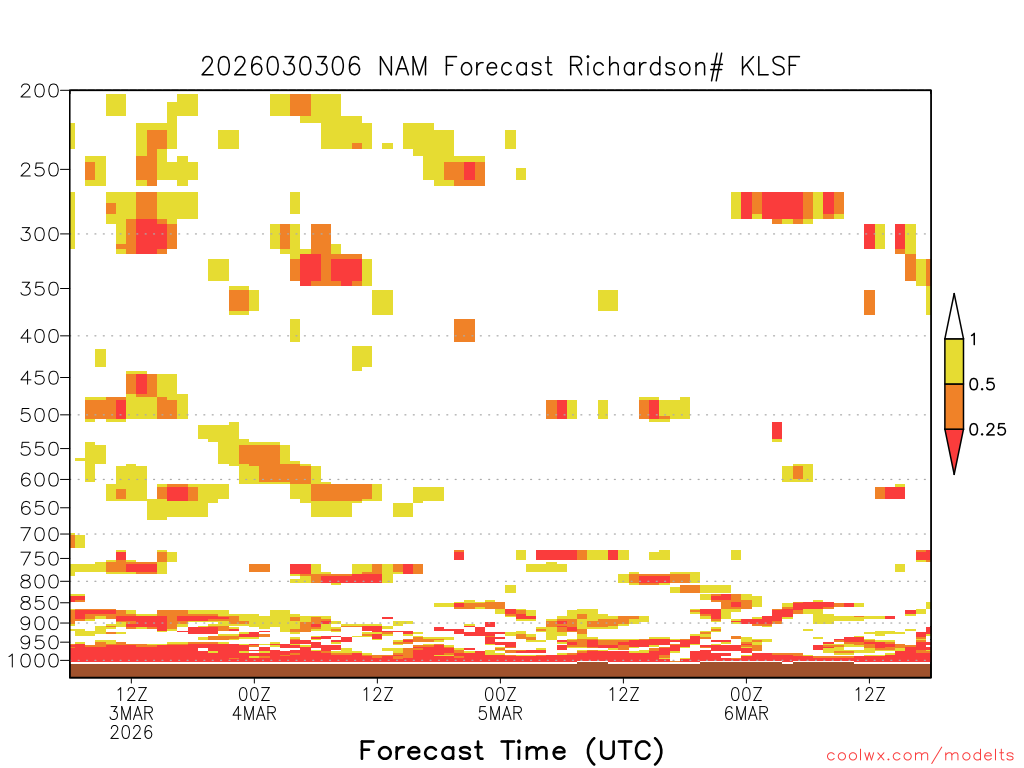 2026030306 NAM Forecast Richardson# KLSF

200
250
300
350
400
450
500
550
600
650
700
750
800
850
900
950
1000

1
0.5
0.25

12Z
3MAR
2026
00Z
4MAR
12Z
00Z
5MAR
12Z
00Z
6MAR
12Z

Forecast Time (UTC)

coolwx.com/modelts